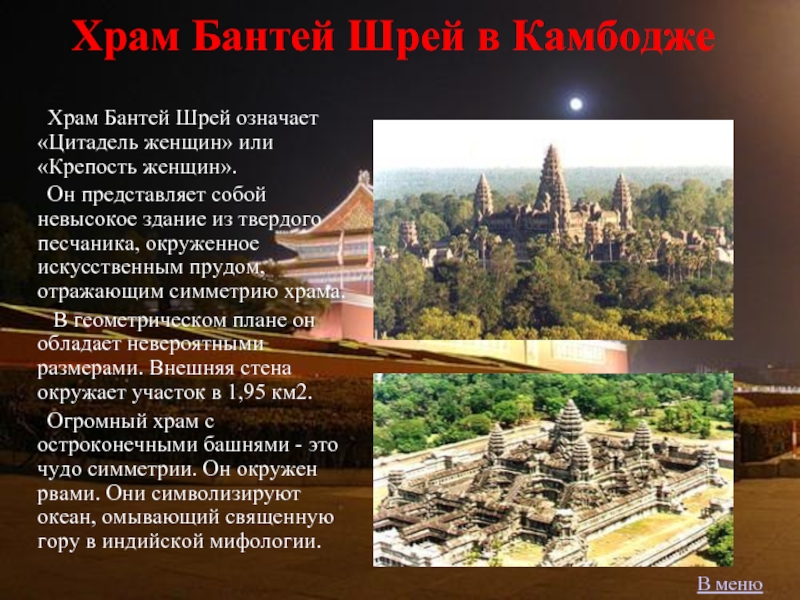 Храм Бантей Шрей в Камбодже

Храм Бантей Шрей означает «Цитадель женщин» или «Крепость женщин».

Он представляет собой невысокое здание из твердого песчаника, окруженное искусственным прудом, отражающим симметрию храма.

В геометрическом плане он обладает невероятными размерами. Внешняя стена окружает участок в 1,95 км2.

Огромный храм с остроконечными башнями - это чудо симметрии. Он окружен рвами. Они символизируют океан, омывающий священную гору в индийской мифологии.

В меню